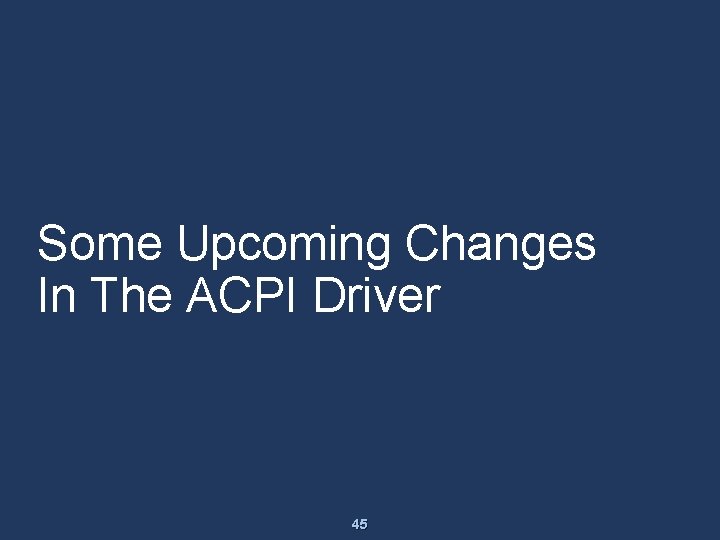 Some Upcoming Changes In The ACPI Driver

45